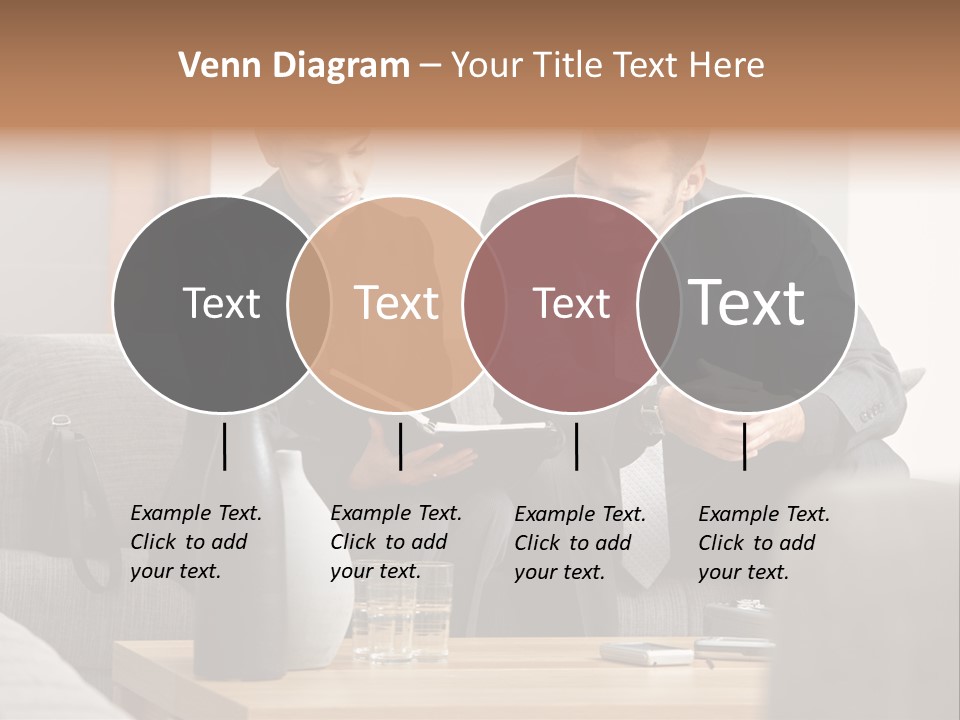 Venn Diagram – Your Title Text Here

Text

Text

Text

Text

Example Text. Click to add your text.

Example Text. Click to add your text.

Example Text. Click to add your text.

Example Text. Click to add your text.